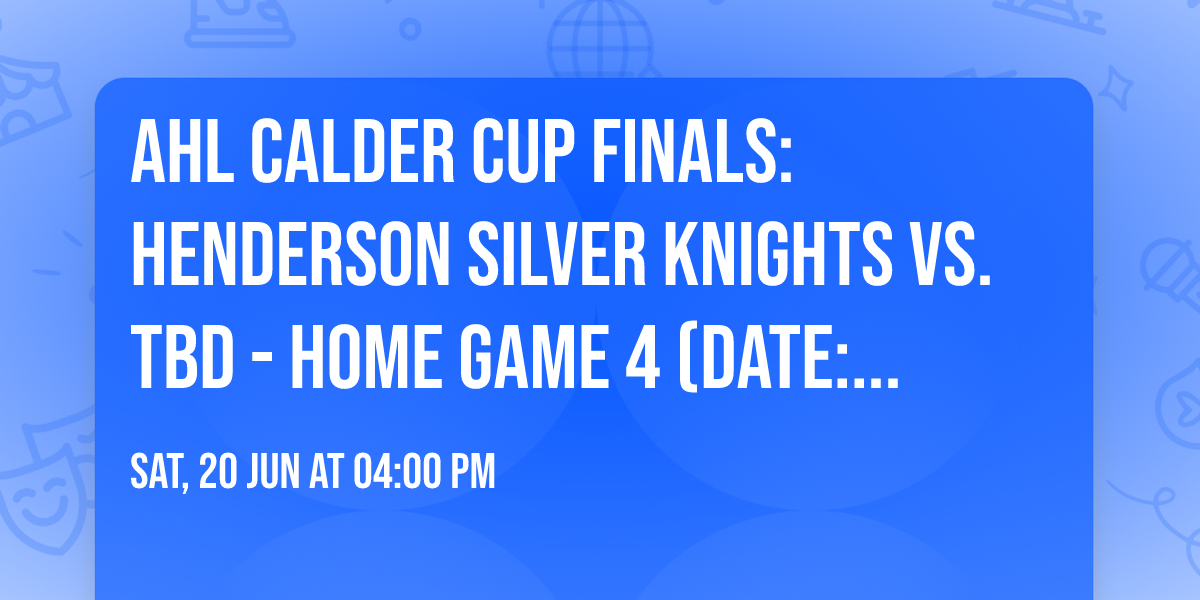 AHL CALDER CUP FINALS: HENDERSON SILVER KNIGHTS VS. TBD - HOME GAME 4 (DATE:...

SAT, 20 JUN AT 04:00 PM